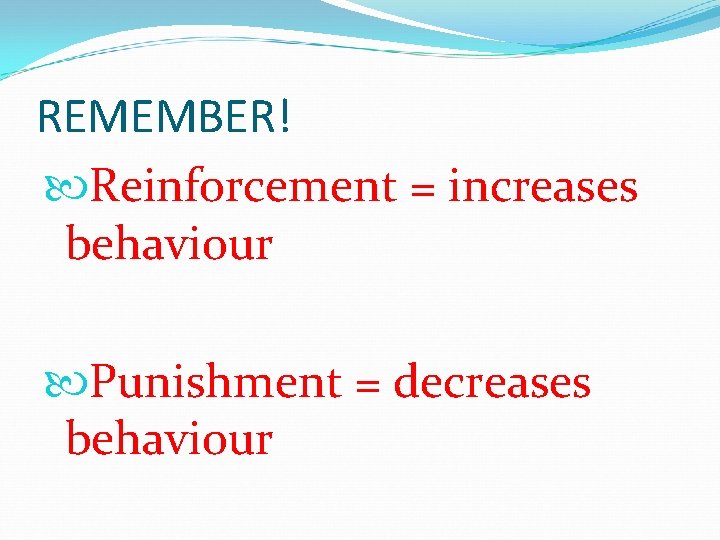 REMEMBER!

Reinforcement = increases behaviour

Punishment = decreases behaviour